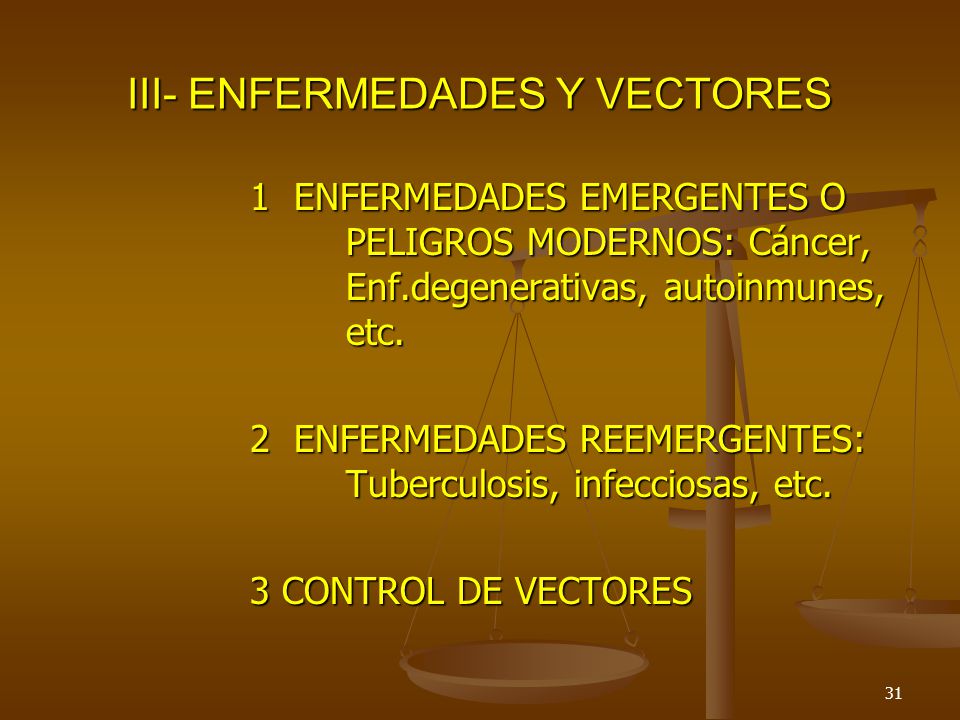 III- ENFERMEDADES Y VECTORES

1 ENFERMEDADES EMERGENTES O PELIGROS MODERNOS: Cáncer, Enf.degenerativas, autoinmunes, etc.

2 ENFERMEDADES REEMERGENTES: Tuberculosis, infecciosas, etc.

3 CONTROL DE VECTORES

31